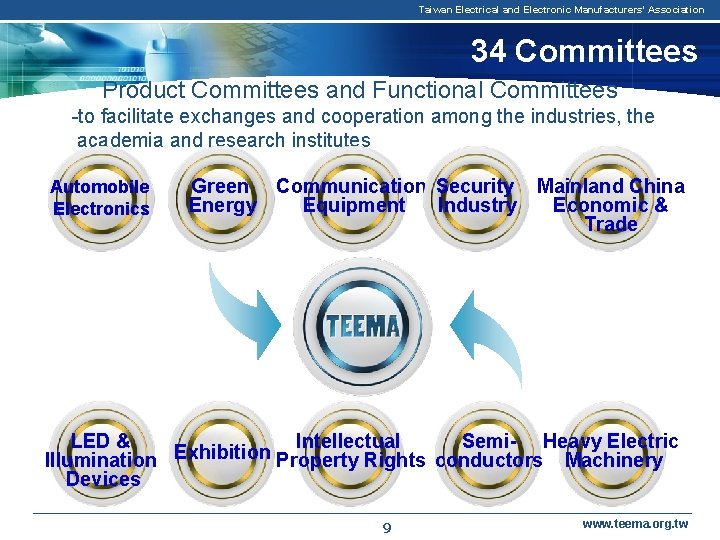 Taiwan Electrical and Electronic Manufacturers' Association

34 Committees

Product Committees and Functional Committees
-to facilitate exchanges and cooperation among the industries, the academia and research institutes

Automobile Electronics

Green Energy

Communication Equipment

Security Industry

Mainland China Economic & Trade

TEEMA

LED & Illumination Devices

Exhibition

Intellectual Property Rights

Semi-conductors

Heavy Electric Machinery

9

www.teema.org.tw